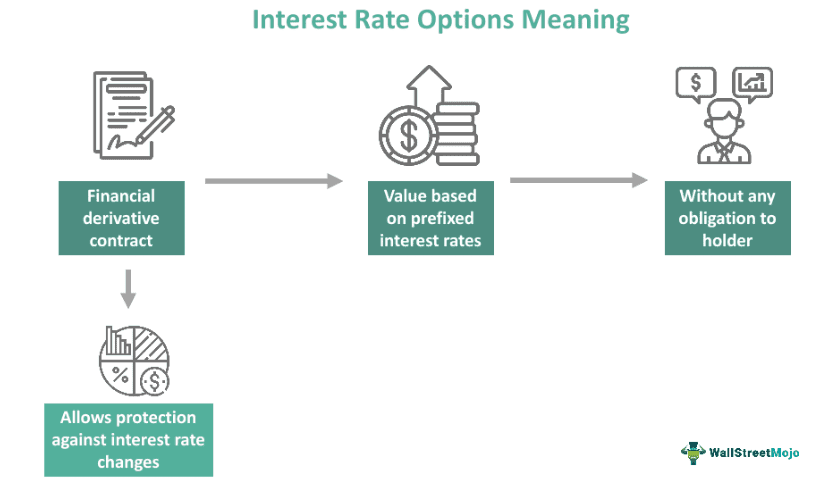 Interest Rate Options Meaning

Financial derivative contract

Value based on prefixed interest rates

Without any obligation to holder

Allows protection against interest rate changes

WallStreetMojo